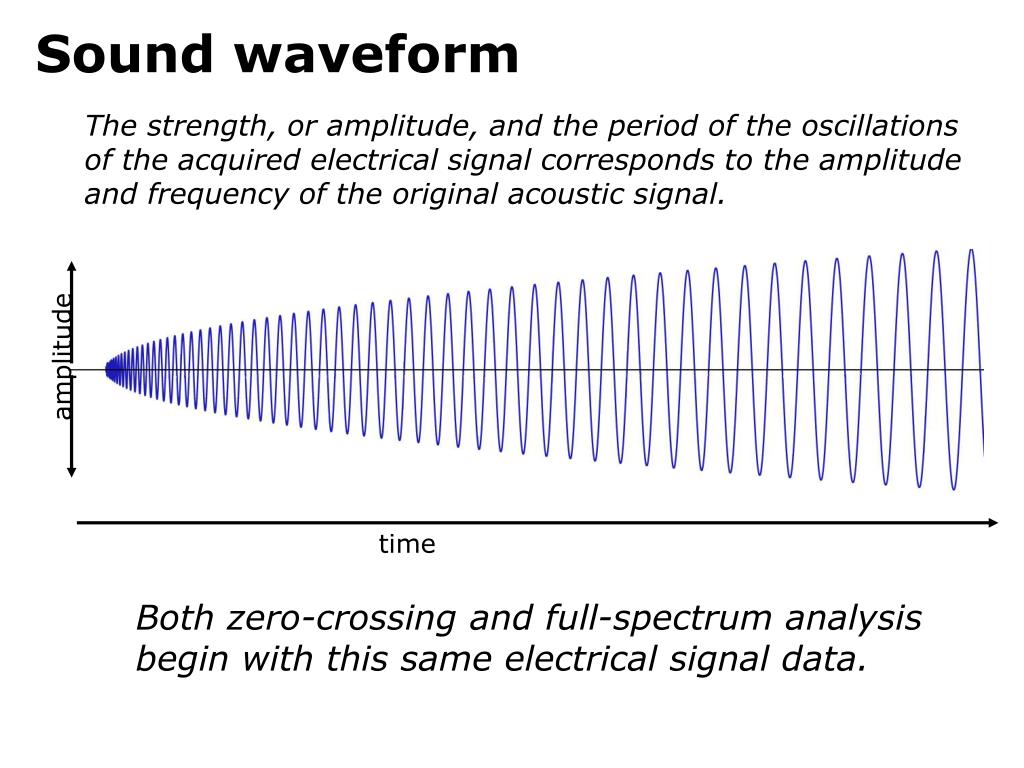 Sound waveform

The strength, or amplitude, and the period of the oscillations of the acquired electrical signal corresponds to the amplitude and frequency of the original acoustic signal.

amplitude

time

Both zero-crossing and full-spectrum analysis begin with this same electrical signal data.